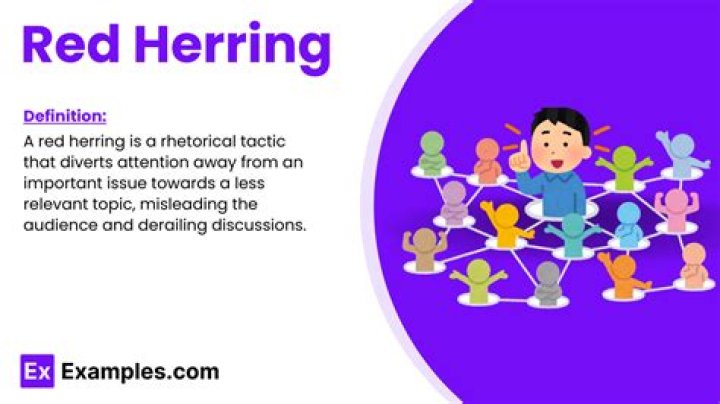 Red Herring

Definition:

A red herring is a rhetorical tactic that diverts attention away from an important issue towards a less relevant topic, misleading the audience and derailing discussions.

Ex Examples.com